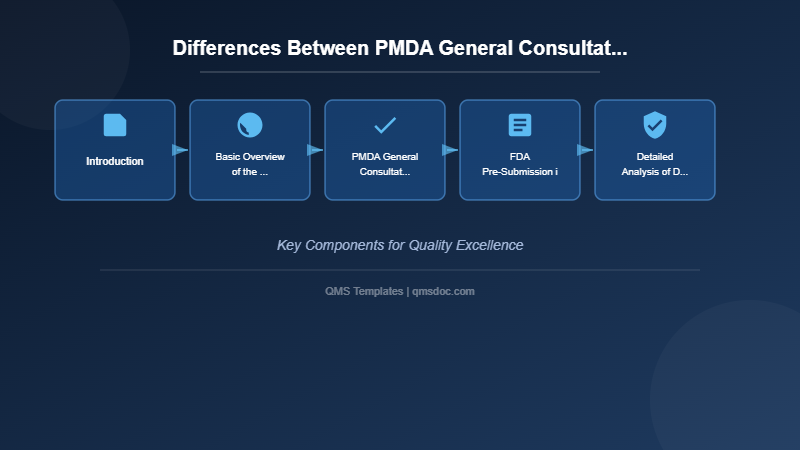 Differences Between PMDA General Consultat...

Introduction

Basic Overview of the ...

PMDA General Consultat...

FDA Pre-Submission i

Detailed Analysis of D...

Key Components for Quality Excellence

QMS Templates | qmsdoc.com